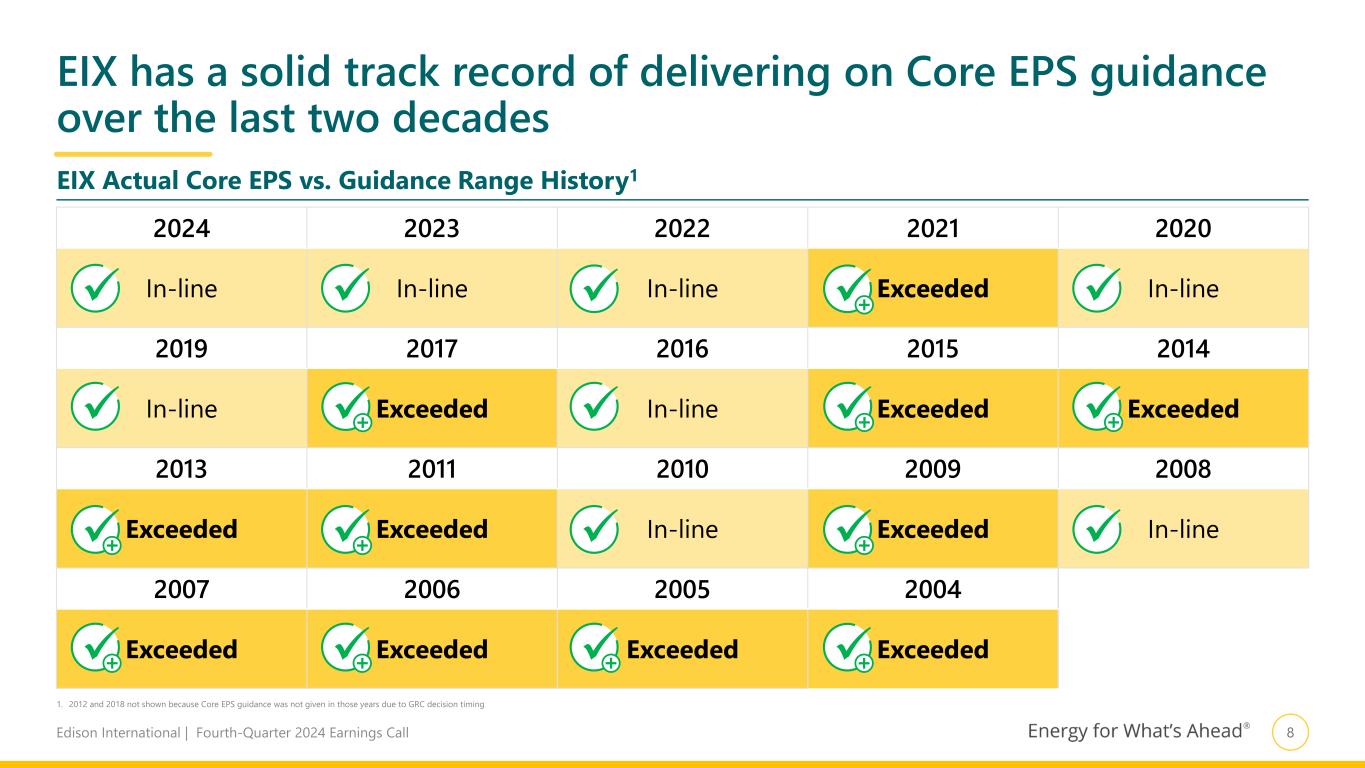 EIX has a solid track record of delivering on Core EPS guidance over the last two decades

EIX Actual Core EPS vs. Guidance Range History$^1$

| 2024 | 2023 | 2022 | 2021 | 2020 |
|---|---|---|---|---|
| In-line | In-line | In-line | Exceeded | In-line |
| 2019 | 2017 | 2016 | 2015 | 2014 |
| In-line | Exceeded | In-line | Exceeded | Exceeded |
| 2013 | 2011 | 2010 | 2009 | 2008 |
| Exceeded | Exceeded | In-line | Exceeded | In-line |
| 2007 | 2006 | 2005 | 2004 | |
| Exceeded | Exceeded | Exceeded | Exceeded | |

1. 2012 and 2018 not shown because Core EPS guidance was not given in those years due to GRC decision timing

Edison International | Fourth-Quarter 2024 Earnings Call

Energy for What's Ahead®

8